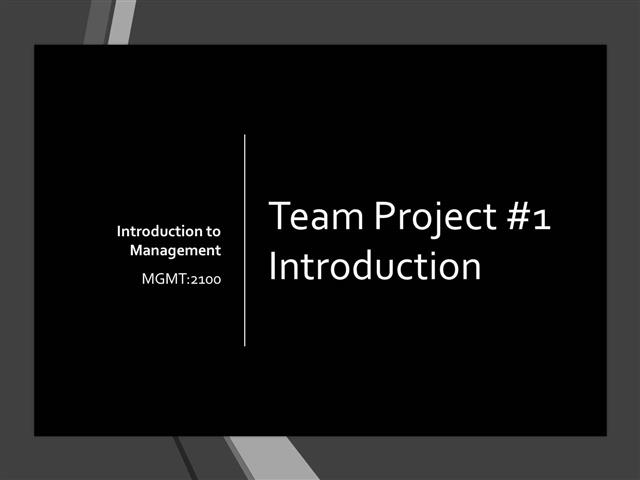 Introduction to Management

MGMT:2100

Team Project #1 Introduction